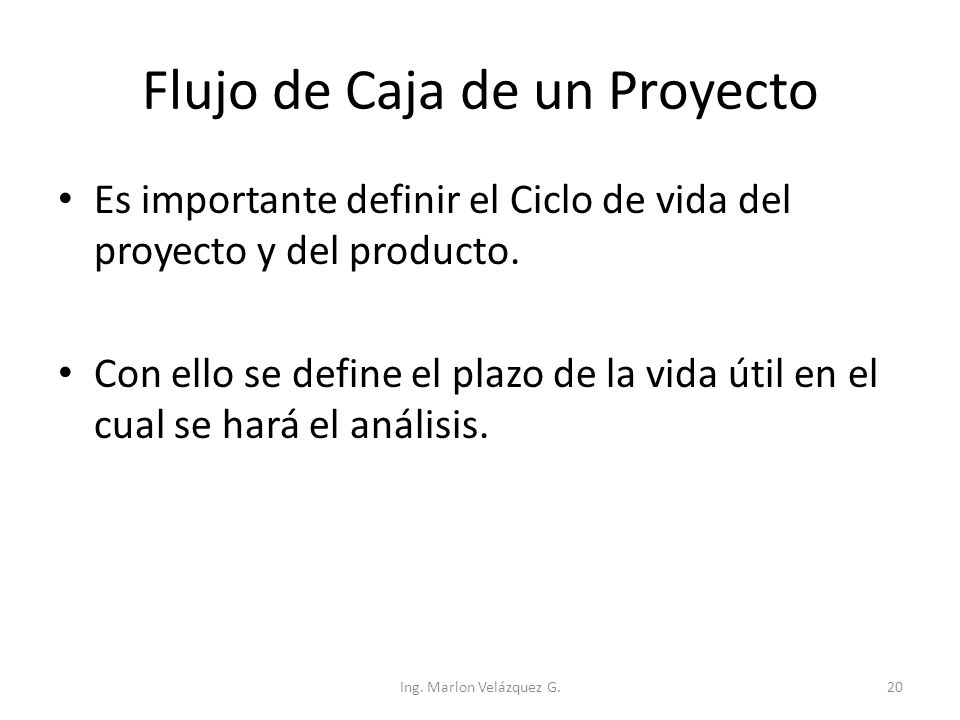 Flujo de Caja de un Proyecto

• Es importante definir el Ciclo de vida del proyecto y del producto.

• Con ello se define el plazo de la vida útil en el cual se hará el análisis.

Ing. Marlon Velázquez G.

20